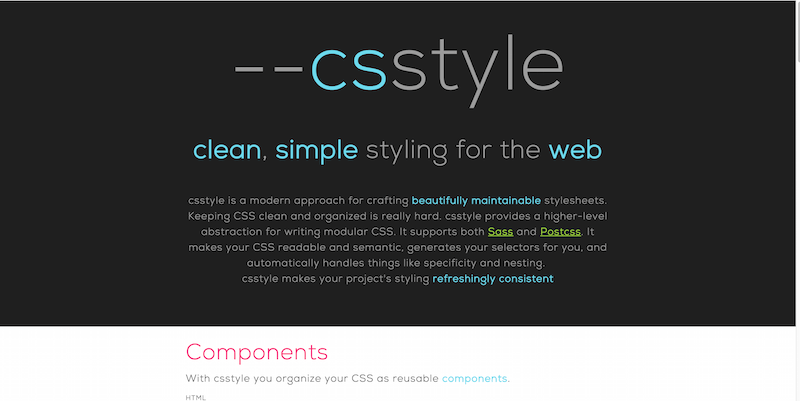 --csstyle

clean, simple styling for the web

csstyle is a modern approach for crafting beautifully maintainable stylesheets. Keeping CSS clean and organized is really hard. csstyle provides a higher-level abstraction for writing modular CSS. It supports both Sass and Postcss. It makes your CSS readable and semantic, generates your selectors for you, and automatically handles things like specificity and nesting.
csstyle makes your project's styling refreshingly consistent

Components

With csstyle you organize your CSS as reusable components.

HTML